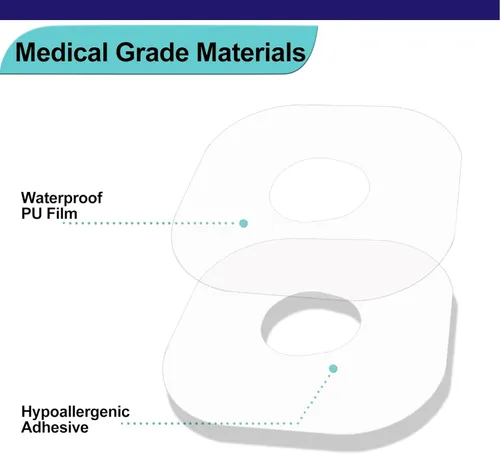 Medical Grade Materials

Waterproof PU Film

Hypoallergenic Adhesive